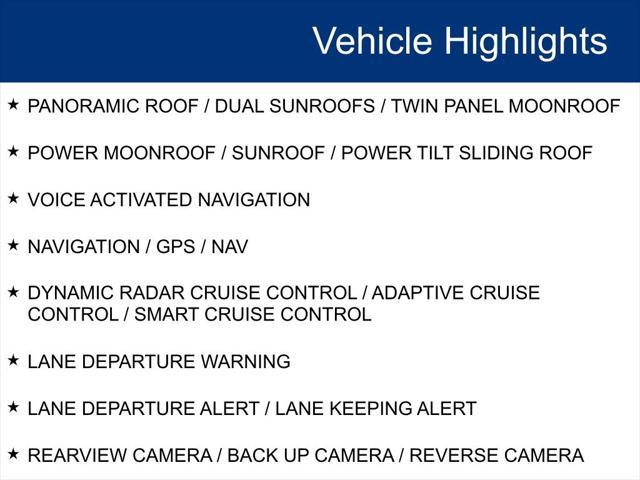 Vehicle Highlights

★ PANORAMIC ROOF / DUAL SUNROOFS / TWIN PANEL MOONROOF

★ POWER MOONROOF / SUNROOF / POWER TILT SLIDING ROOF

★ VOICE ACTIVATED NAVIGATION

★ NAVIGATION / GPS / NAV

★ DYNAMIC RADAR CRUISE CONTROL / ADAPTIVE CRUISE CONTROL / SMART CRUISE CONTROL

★ LANE DEPARTURE WARNING

★ LANE DEPARTURE ALERT / LANE KEEPING ALERT

★ REARVIEW CAMERA / BACK UP CAMERA / REVERSE CAMERA